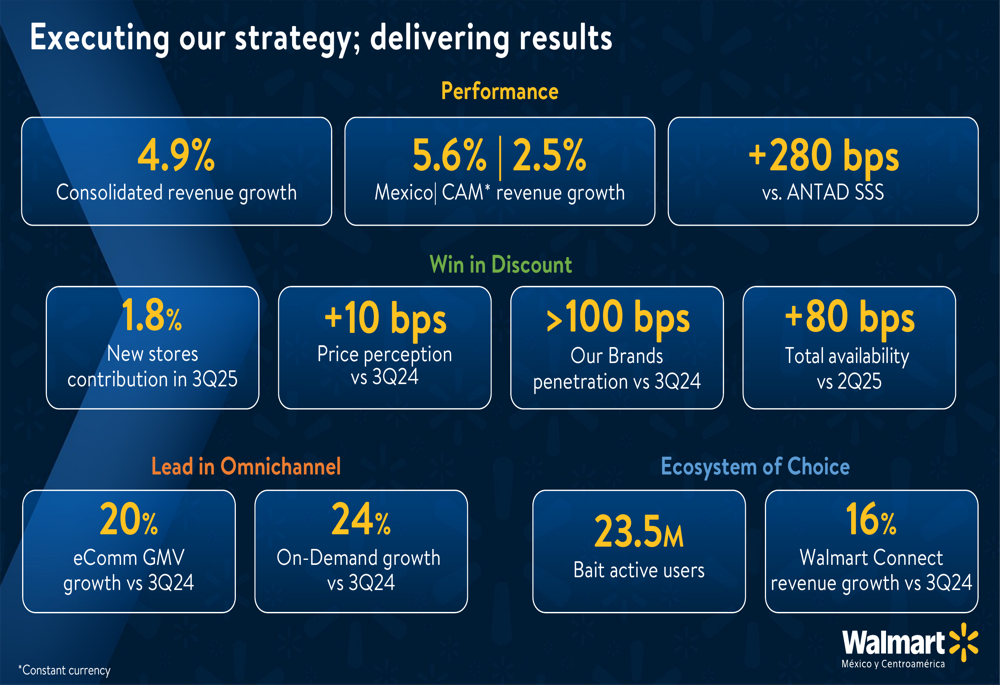 Executing our strategy; delivering results

Performance

4.9%
Consolidated revenue growth

5.6% | 2.5%
Mexico| CAM* revenue growth

+280 bps
vs. ANTAD SSS

Win in Discount

1.8%
New stores contribution in 3Q25

+10 bps
Price perception vs 3Q24

>100 bps
Our Brands penetration vs 3Q24

+80 bps
Total availability vs 2Q25

Lead in Omnichannel

20%
eComm GMV growth vs 3Q24

24%
On-Demand growth vs 3Q24

Ecosystem of Choice

23.5M
Bait active users

16%
Walmart Connect revenue growth vs 3Q24

*Constant currency

Walmart
México y Centroamérica